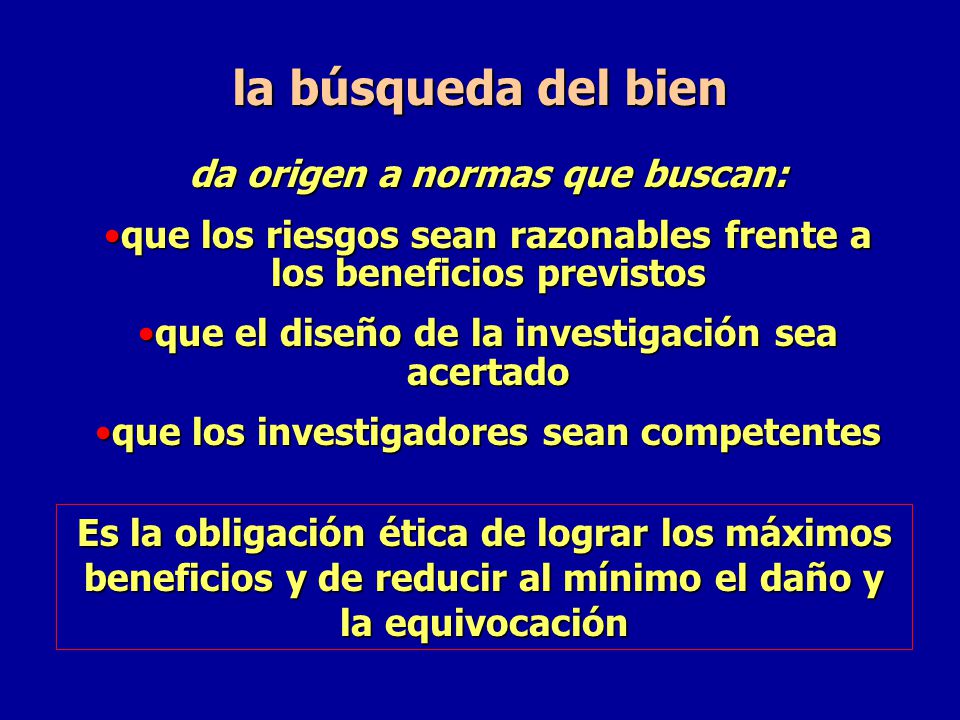 la búsqueda del bien

da origen a normas que buscan:

•que los riesgos sean razonables frente a los beneficios previstos

•que el diseño de la investigación sea acertado

•que los investigadores sean competentes

Es la obligación ética de lograr los máximos beneficios y de reducir al mínimo el daño y la equivocación